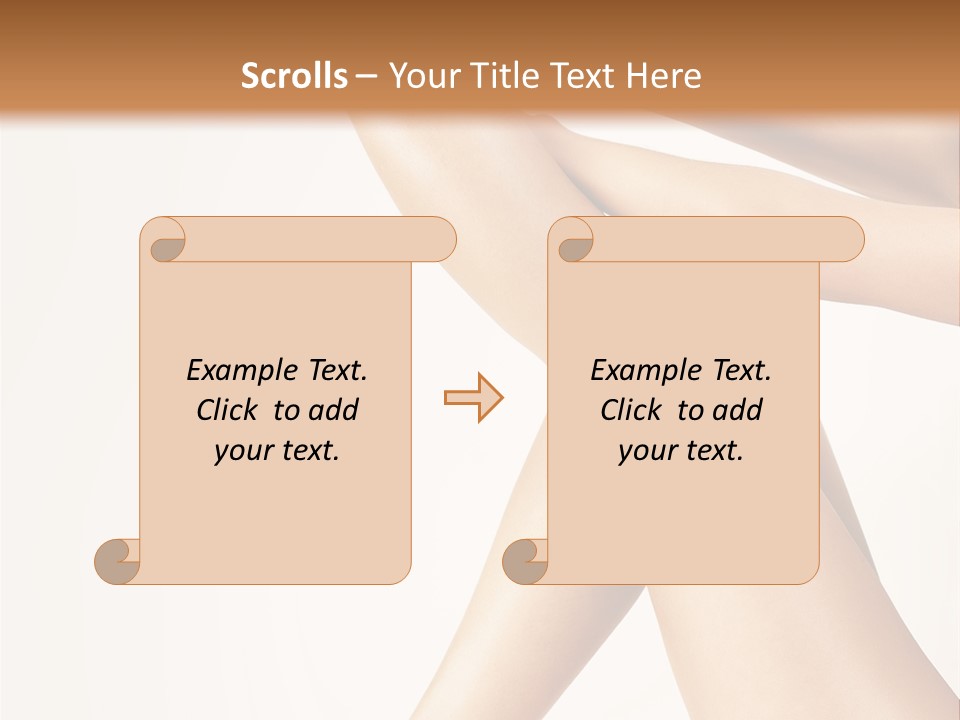 Scrolls – Your Title Text Here

Example Text. Click to add your text.

Example Text. Click to add your text.